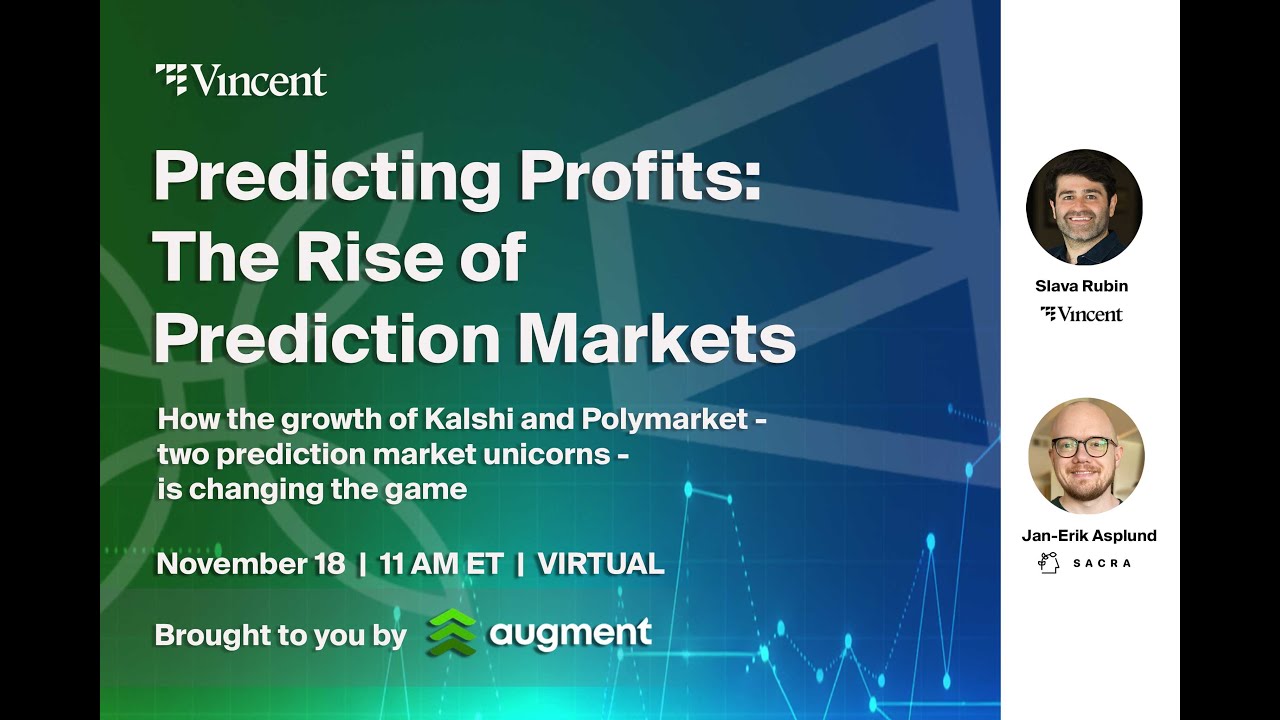 Vincent

Predicting Profits: The Rise of Prediction Markets

How the growth of Kalshi and Polymarket - two prediction market unicorns - is changing the game

November 18 | 11 AM ET | VIRTUAL

Brought to you by augment

Slava Rubin
Vincent

Jan-Erik Asplund
SACRA